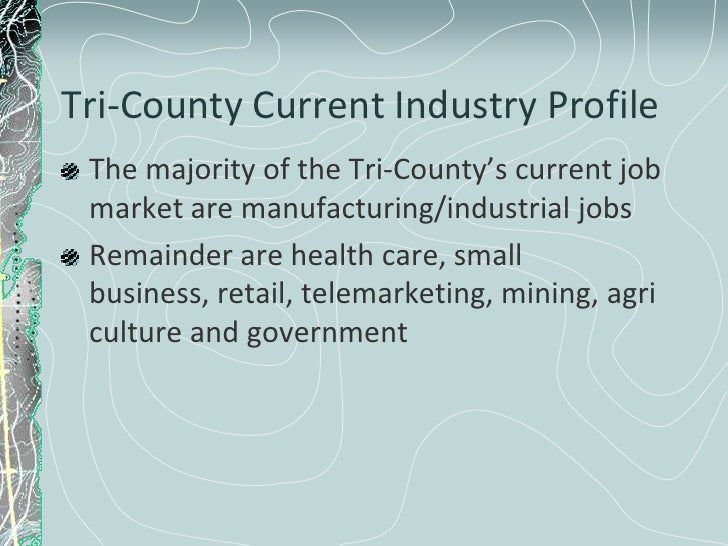 Tri-County Current Industry Profile

The majority of the Tri-County's current job market are manufacturing/industrial jobs

Remainder are health care, small business, retail, telemarketing, mining, agri culture and government